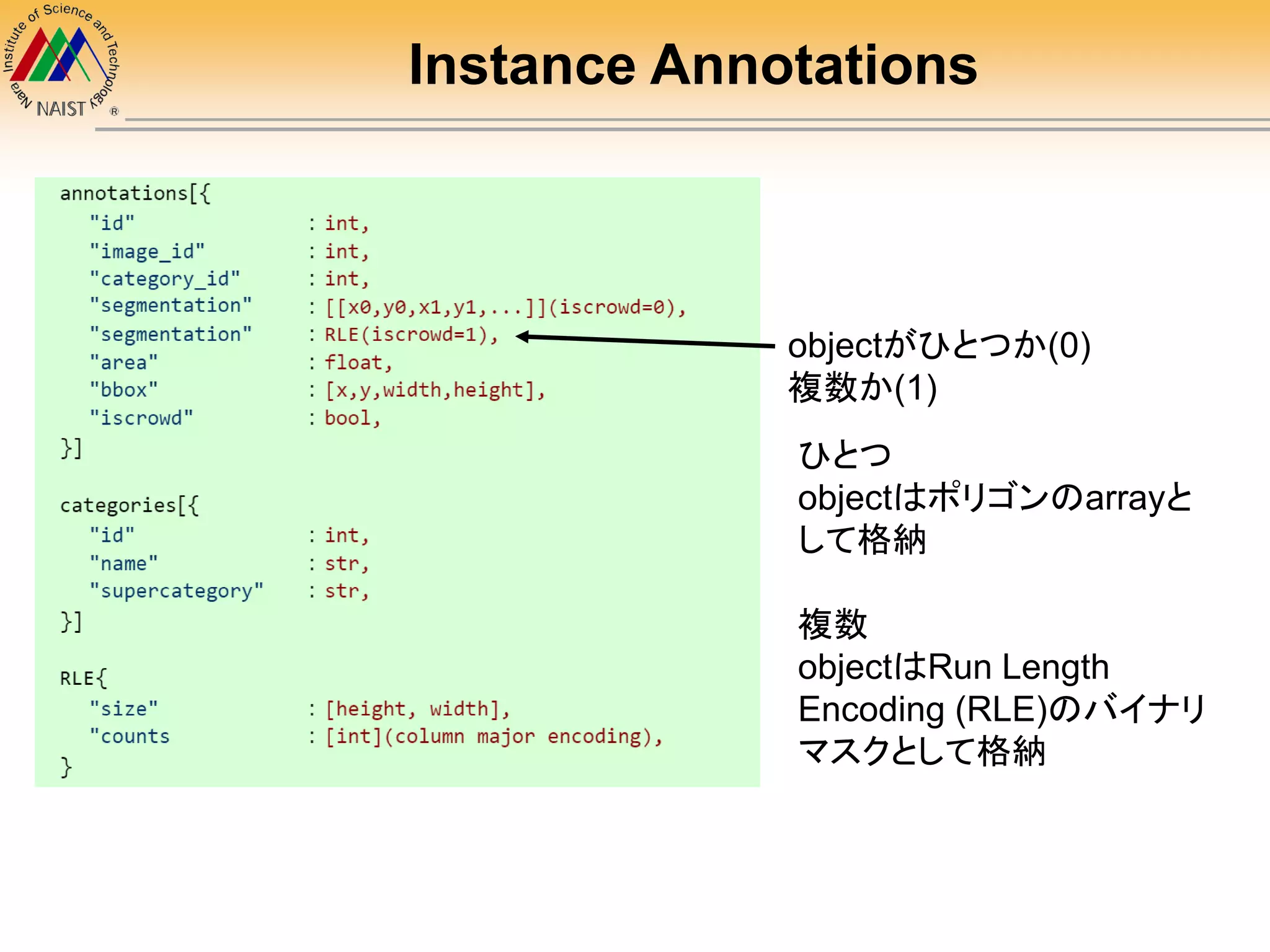 Nara Institute of Science and Technology NAIST ®

Instance Annotations

annotations[{
"id" : int,
"image_id" : int,
"category_id" : int,
"segmentation" : [[x0,y0,x1,y1,...]](iscrowd=0),
"segmentation" : RLE(iscrowd=1),
"area" : float,
"bbox" : [x,y,width,height],
"iscrowd" : bool,
}]

categories[{
"id" : int,
"name" : str,
"supercategory" : str,
}]

RLE{
"size" : [height, width],
"counts : [int](column major encoding),
}

objectがひとつか(0)
複数か(1)

ひとつ
objectはポリゴンのarrayとして格納

複数
objectはRun Length Encoding (RLE)のバイナリマスクとして格納